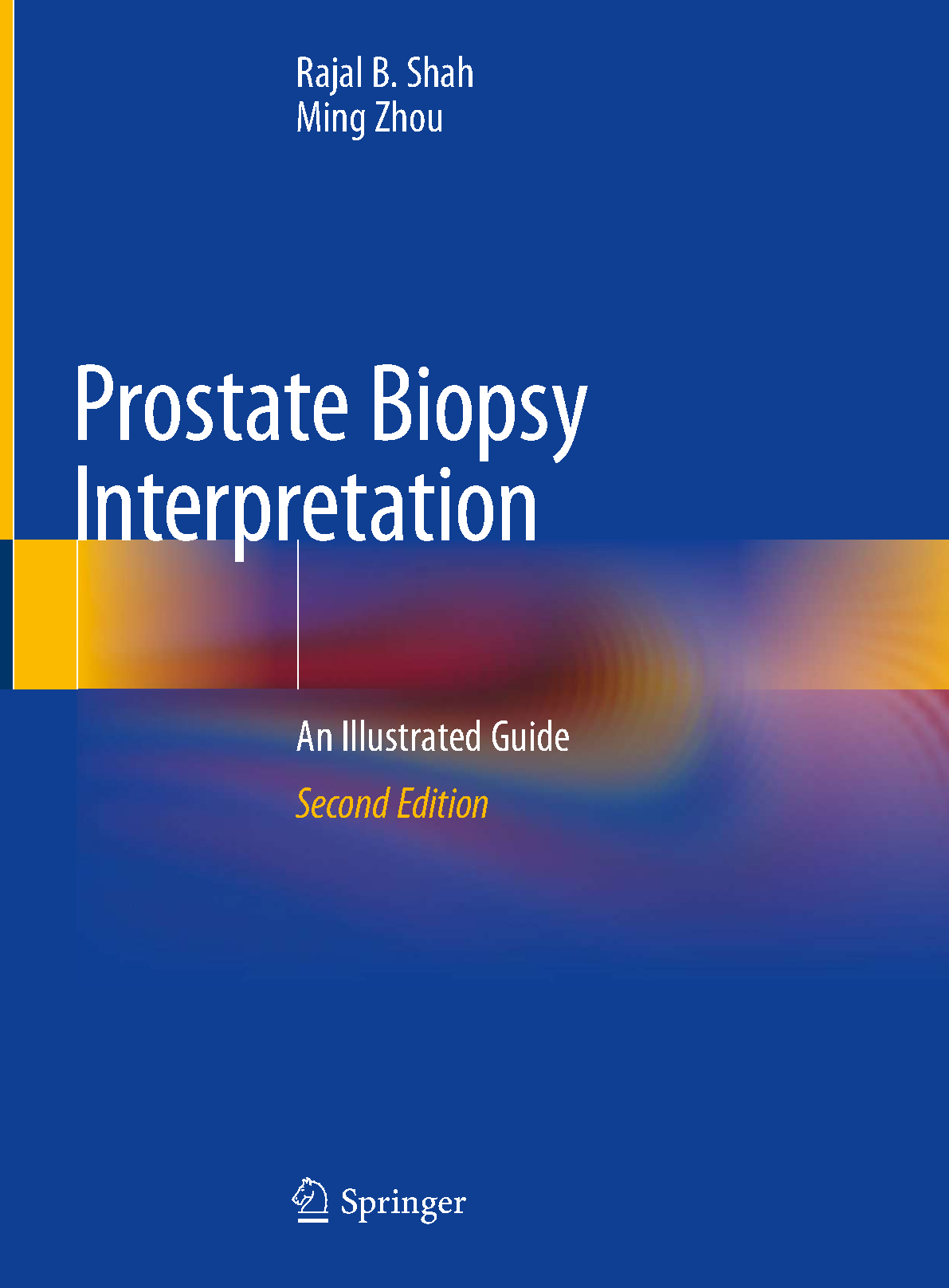 Rajal B. Shah
Ming Zhou

Prostate Biopsy Interpretation

An Illustrated Guide

Second Edition

Springer